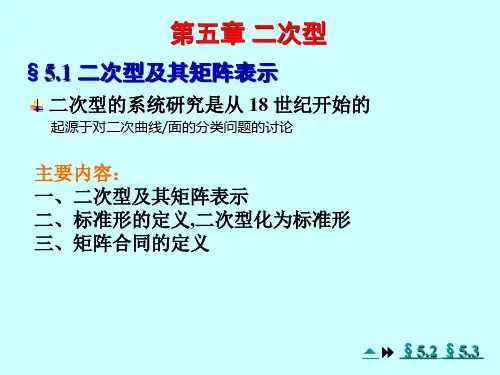 第五章 二次型

§ 5.1 二次型及其矩阵表示

二次型的系统研究是从 18 世纪开始的
起源于对二次曲线/面的分类问题的讨论

主要内容：
一、二次型及其矩阵表示
二、标准形的定义,二次型化为标准形
三、矩阵合同的定义

§ 5.2 § 5.3